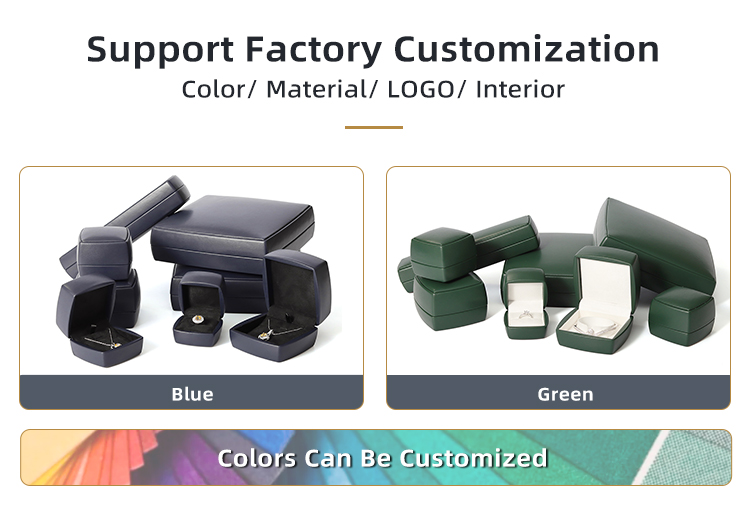 Support Factory Customization
Color/ Material/ LOGO/ Interior

Blue

Green

Colors Can Be Customized